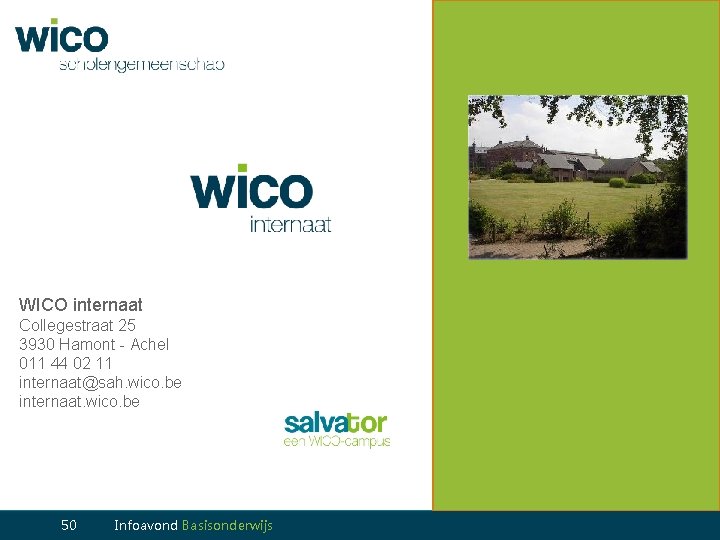 wico
scholengemeenschap

wico
internaat

WICO internaat
Collegestraat 25
3930 Hamont - Achel
011 44 02 11
internaat@sah.wico.be
internaat.wico.be

salvator
een WICO-campus

50 Infoavond Basisonderwijs